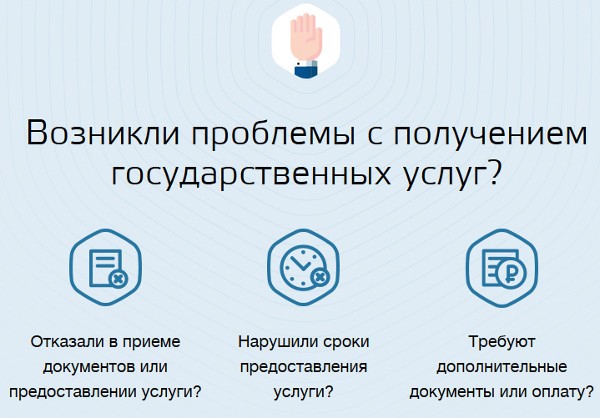 Возникли проблемы с получением государственных услуг?

Отказали в приеме документов или предоставлении услуги?

Нарушили сроки предоставления услуги?

Требуют дополнительные документы или оплату?